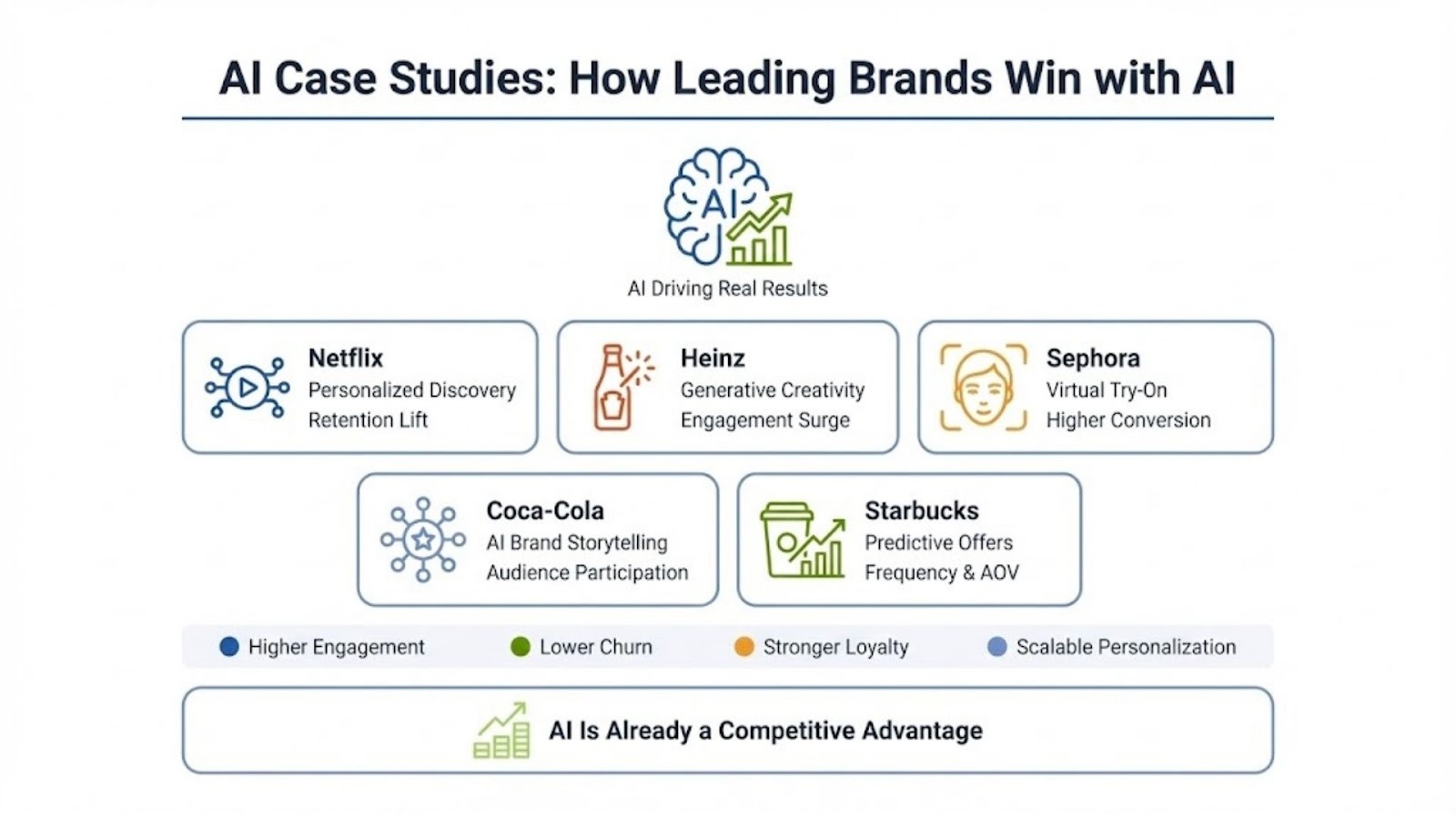 AI Case Studies: How Leading Brands Win with AI

AI

AI Driving Real Results

Netflix
Personalized Discovery
Retention Lift

Heinz
Generative Creativity
Engagement Surge

Sephora
Virtual Try-On
Higher Conversion

Coca-Cola
AI Brand Storytelling
Audience Participation

Starbucks
Predictive Offers
Frequency & AOV

Higher Engagement
Lower Churn
Stronger Loyalty
Scalable Personalization

AI Is Already a Competitive Advantage